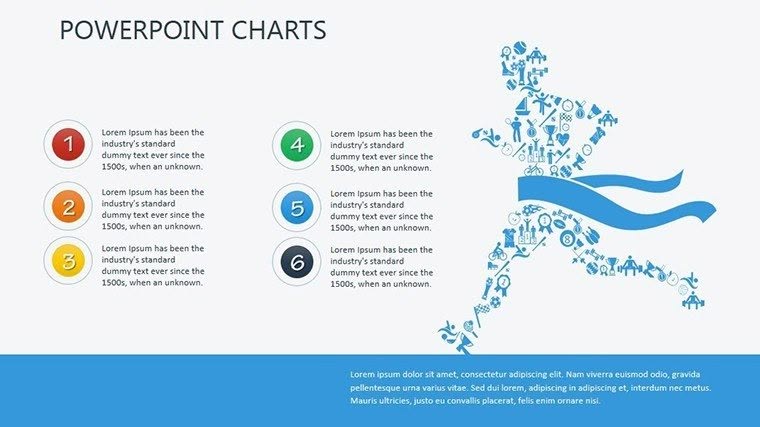 POWERPOINT CHARTS

1
Lorem Ipsum has been the industry's standard dummy text ever since the 1500s, when an unknown.

2
Lorem Ipsum has been the industry's standard dummy text ever since the 1500s, when an unknown.

3
Lorem Ipsum has been the industry's standard dummy text ever since the 1500s, when an unknown.

4
Lorem Ipsum has been the industry's standard dummy text ever since the 1500s, when an unknown.

5
Lorem Ipsum has been the industry's standard dummy text ever since the 1500s, when an unknown.

6
Lorem Ipsum has been the industry's standard dummy text ever since the 1500s, when an unknown.

Lorem ipsum dolor sit amet, consectetur adipiscing elit. Nam viverra euismod odio, gravida pellentesque urna varius vitae. Sed dui lorem, adipiscing in adipiscing et, interdum nec metus. Mauris ultricies, justo eu convallis placerat, felis enim ornare nisi.